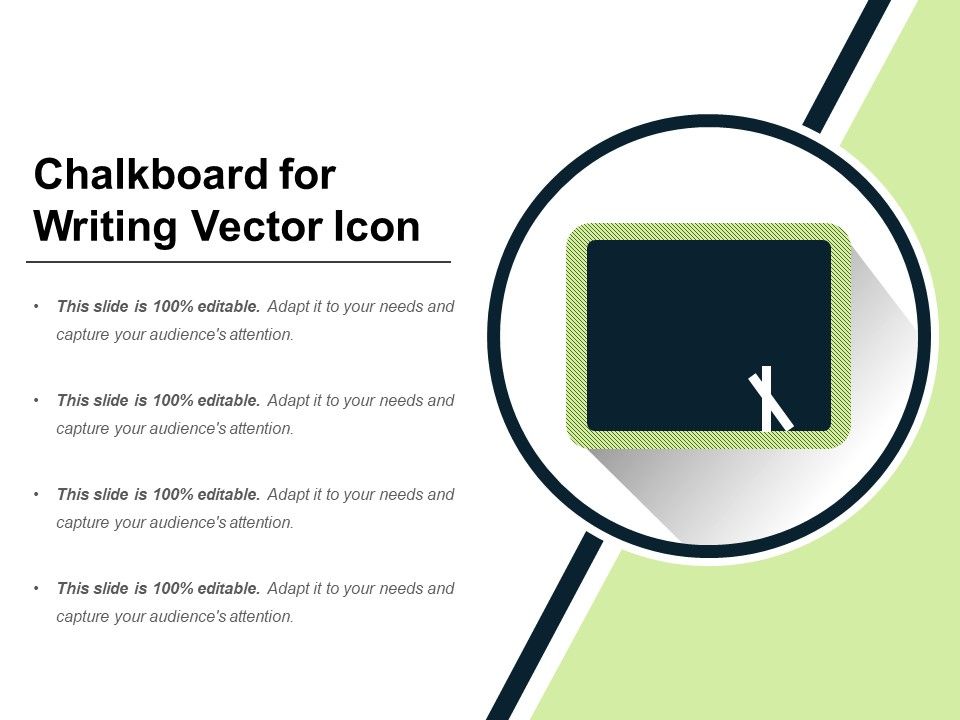 Chalkboard for Writing Vector Icon

• This slide is 100% editable. Adapt it to your needs and capture your audience's attention.

• This slide is 100% editable. Adapt it to your needs and capture your audience's attention.

• This slide is 100% editable. Adapt it to your needs and capture your audience's attention.

• This slide is 100% editable. Adapt it to your needs and capture your audience's attention.